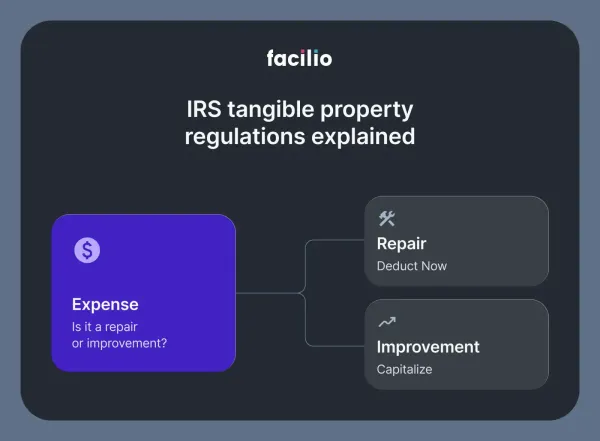 facilio

IRS tangible property regulations explained

$

Expense
Is it a repair or improvement?

Repair
Deduct Now

Improvement
Capitalize